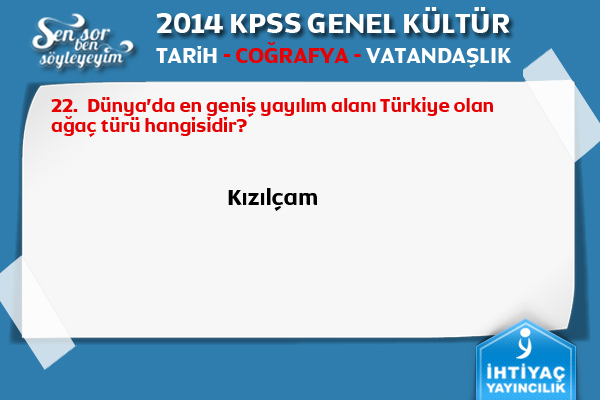 Sen sor ben söyleyeyim

2014 KPSS GENEL KÜLTÜR
TARİH - COĞRAFYA - VATANDAŞLIK

22. Dünya'da en geniş yayılım alanı Türkiye olan ağaç türü hangisidir?

Kızılçam

İHTİYAÇ YAYINCILIK